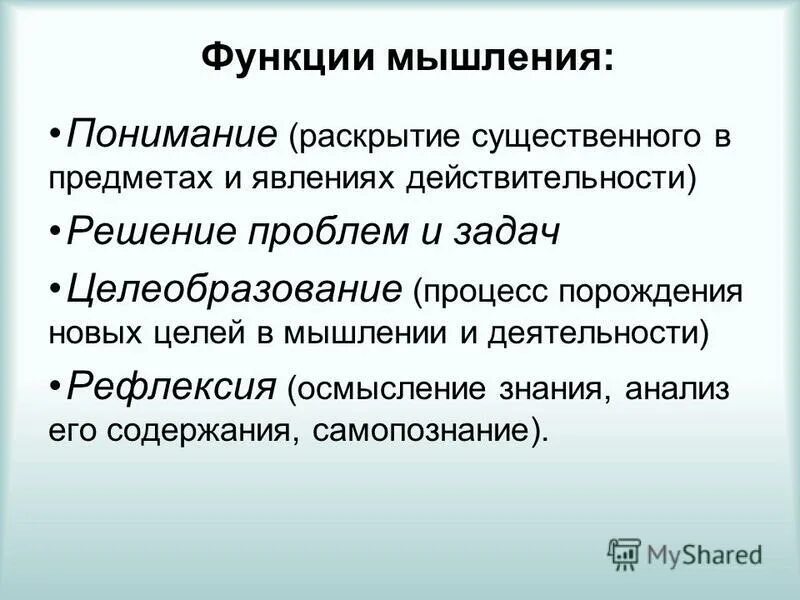 Функции мышления:

•Понимание (раскрытие существенного в предметах и явлениях действительности)

•Решение проблем и задач

•Целеобразование (процесс порождения новых целей в мышлении и деятельности)

•Рефлексия (осмысление знания, анализ его содержания, самопознание).

MyShared